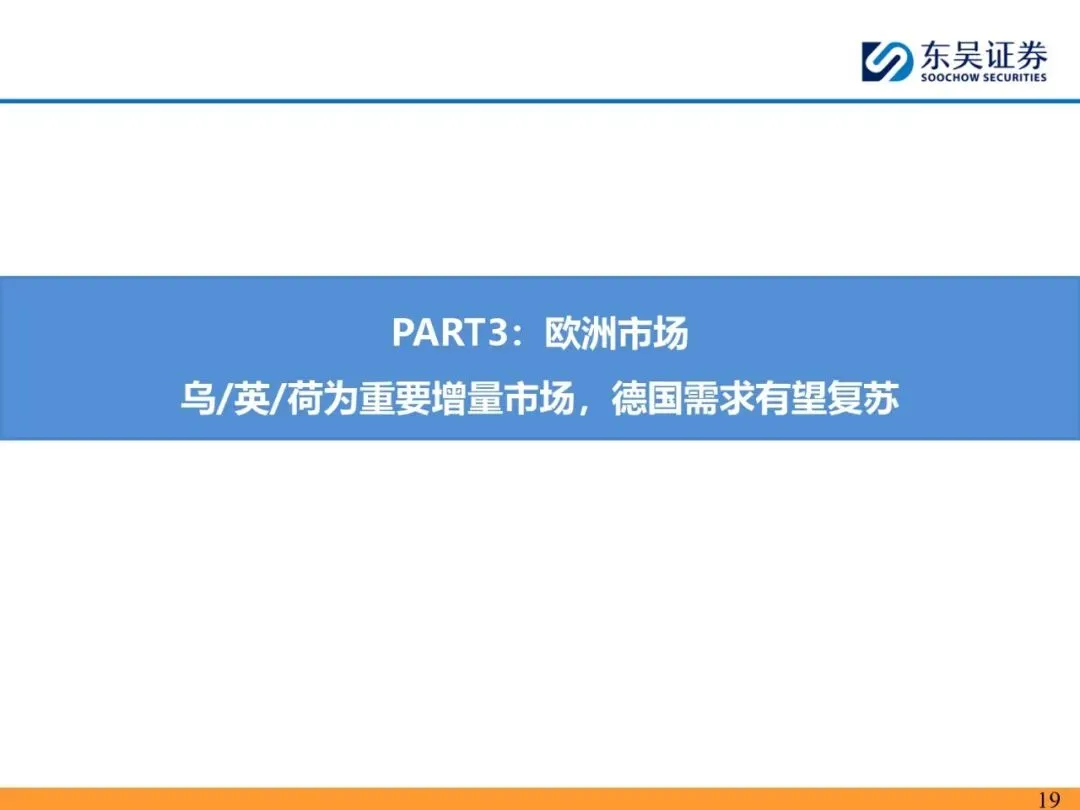 东吴证券
SOOCHOW SECURITIES

PART3：欧洲市场
乌/英/荷为重要增量市场，德国需求有望复苏

19